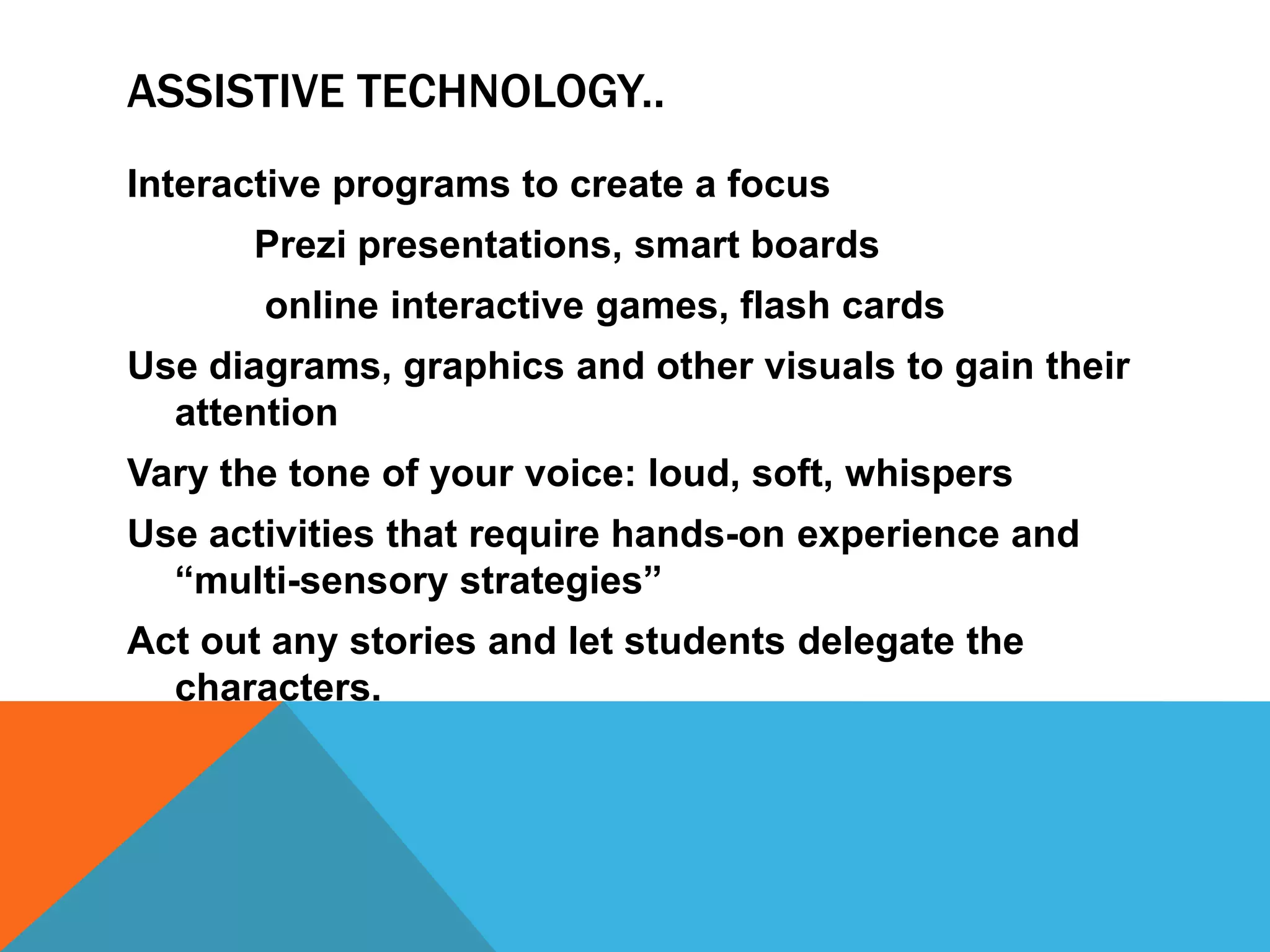 ASSISTIVE TECHNOLOGY..

Interactive programs to create a focus

Prezi presentations, smart boards

online interactive games, flash cards

Use diagrams, graphics and other visuals to gain their attention

Vary the tone of your voice: loud, soft, whispers

Use activities that require hands-on experience and “multi-sensory strategies”

Act out any stories and let students delegate the characters.